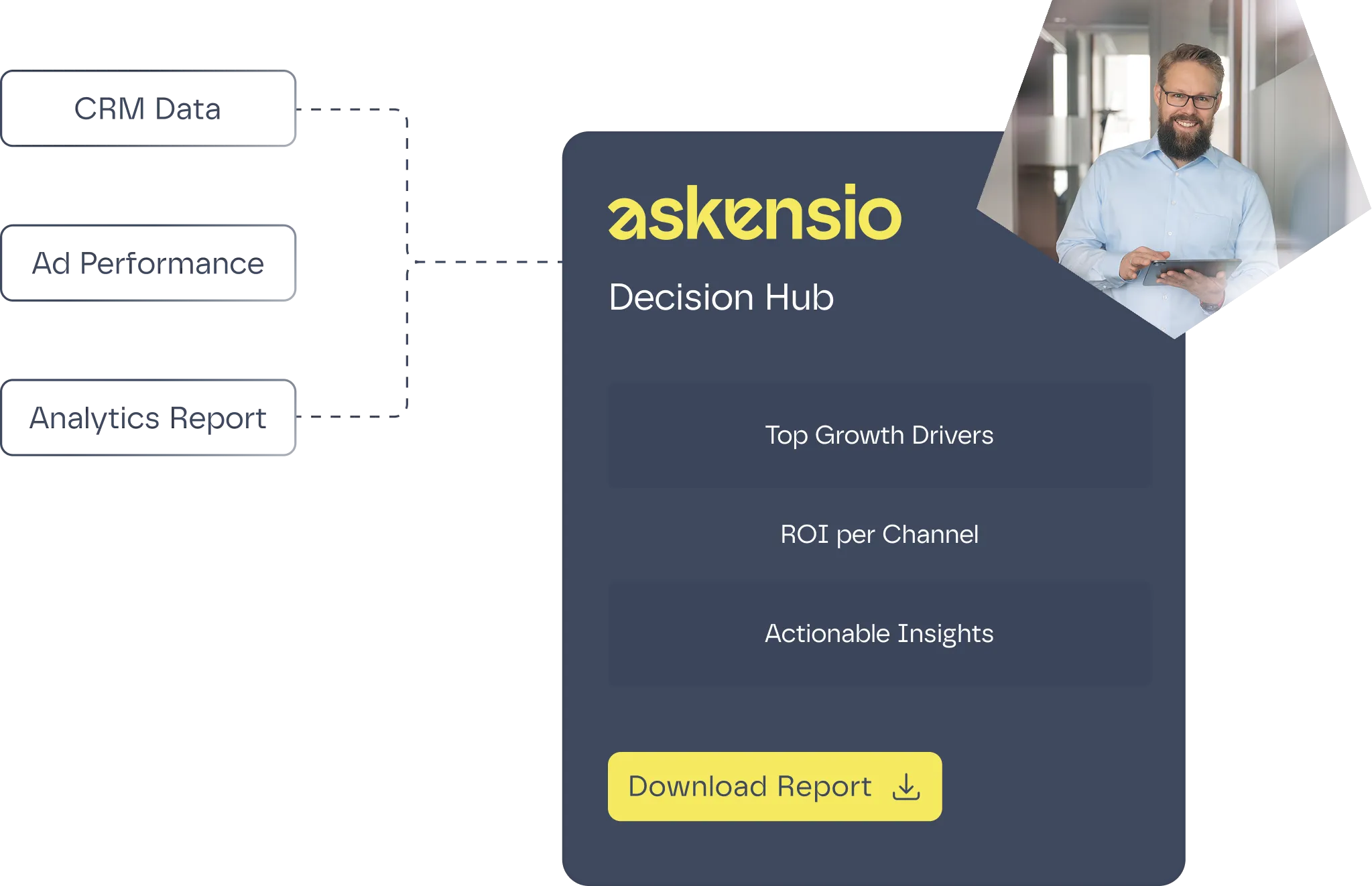 CRM Data

Ad Performance

Analytics Report

askensio

Decision Hub

Top Growth Drivers

ROI per Channel

Actionable Insights

Download Report